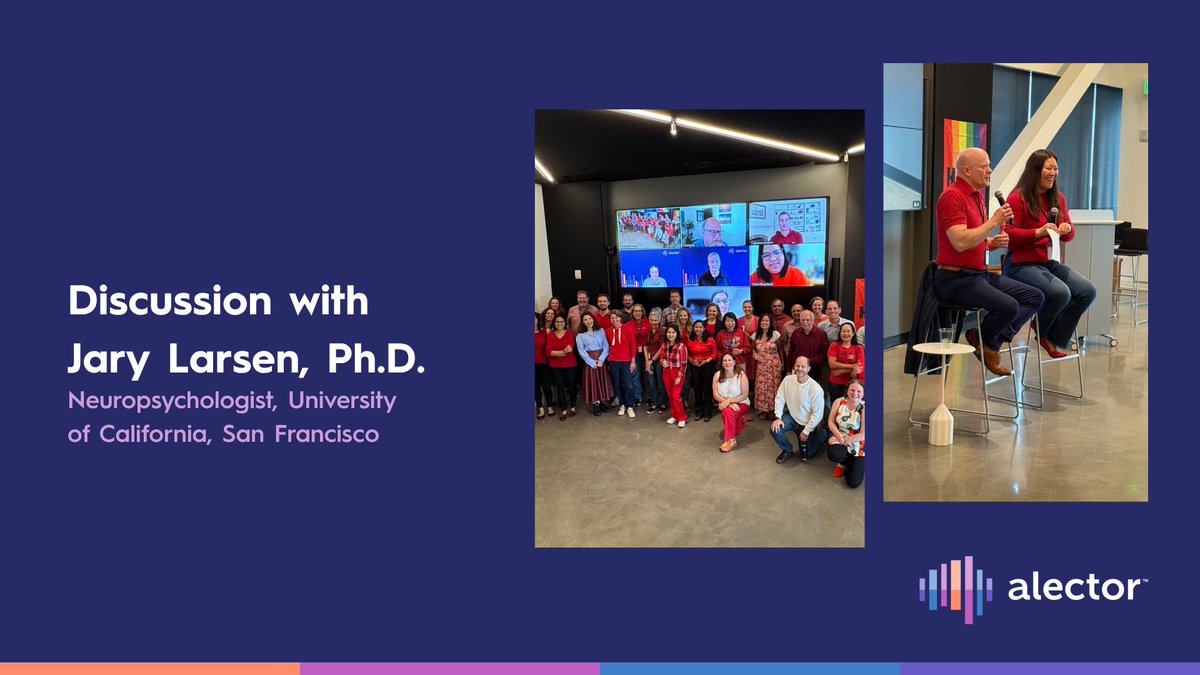 Discussion with Jary Larsen, Ph.D.

Neuropsychologist, University of California, San Francisco

alector™